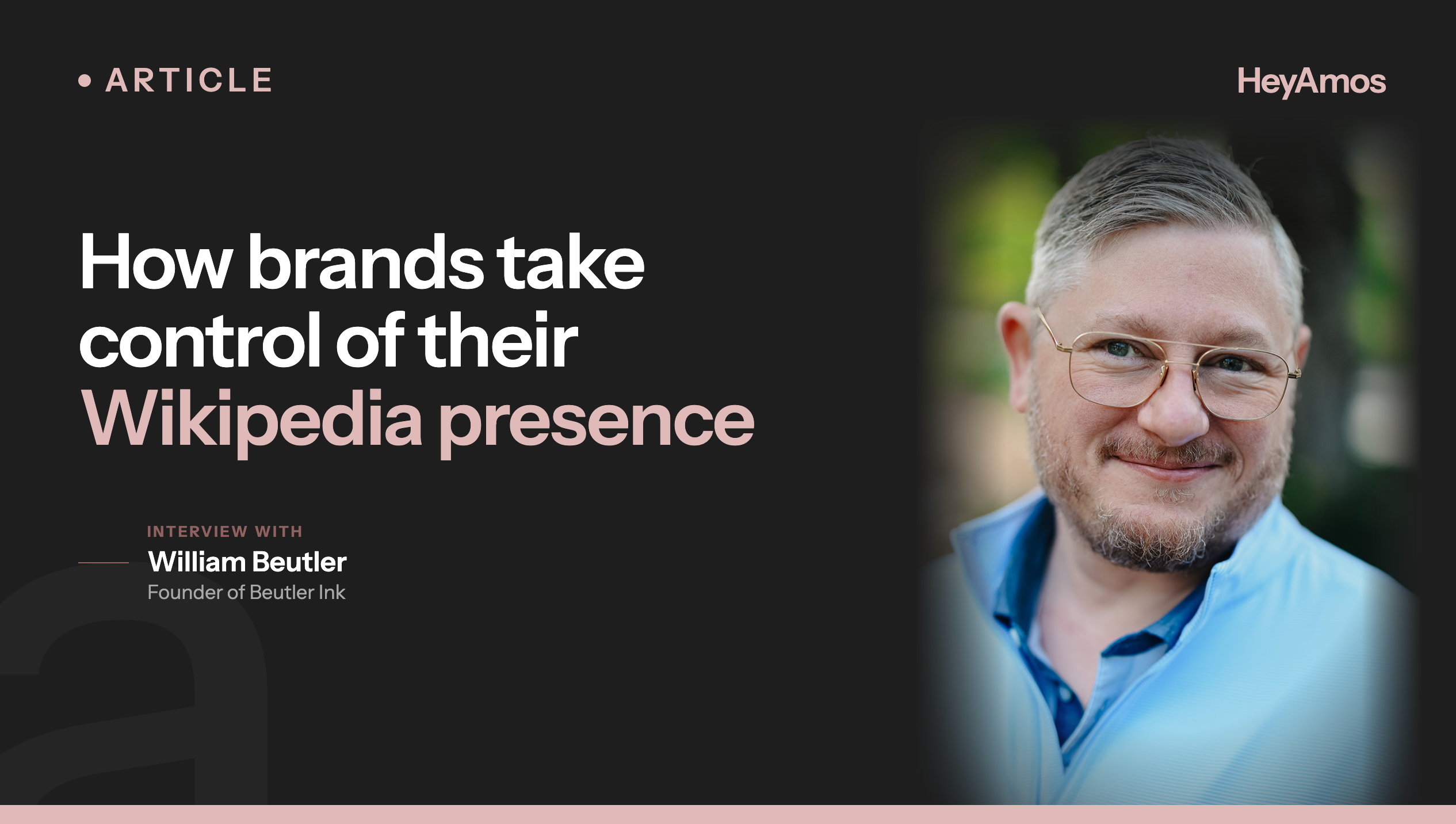 • ARTICLE

HeyAmos

How brands take control of their Wikipedia presence

INTERVIEW WITH
William Beutler
Founder of Beutler Ink